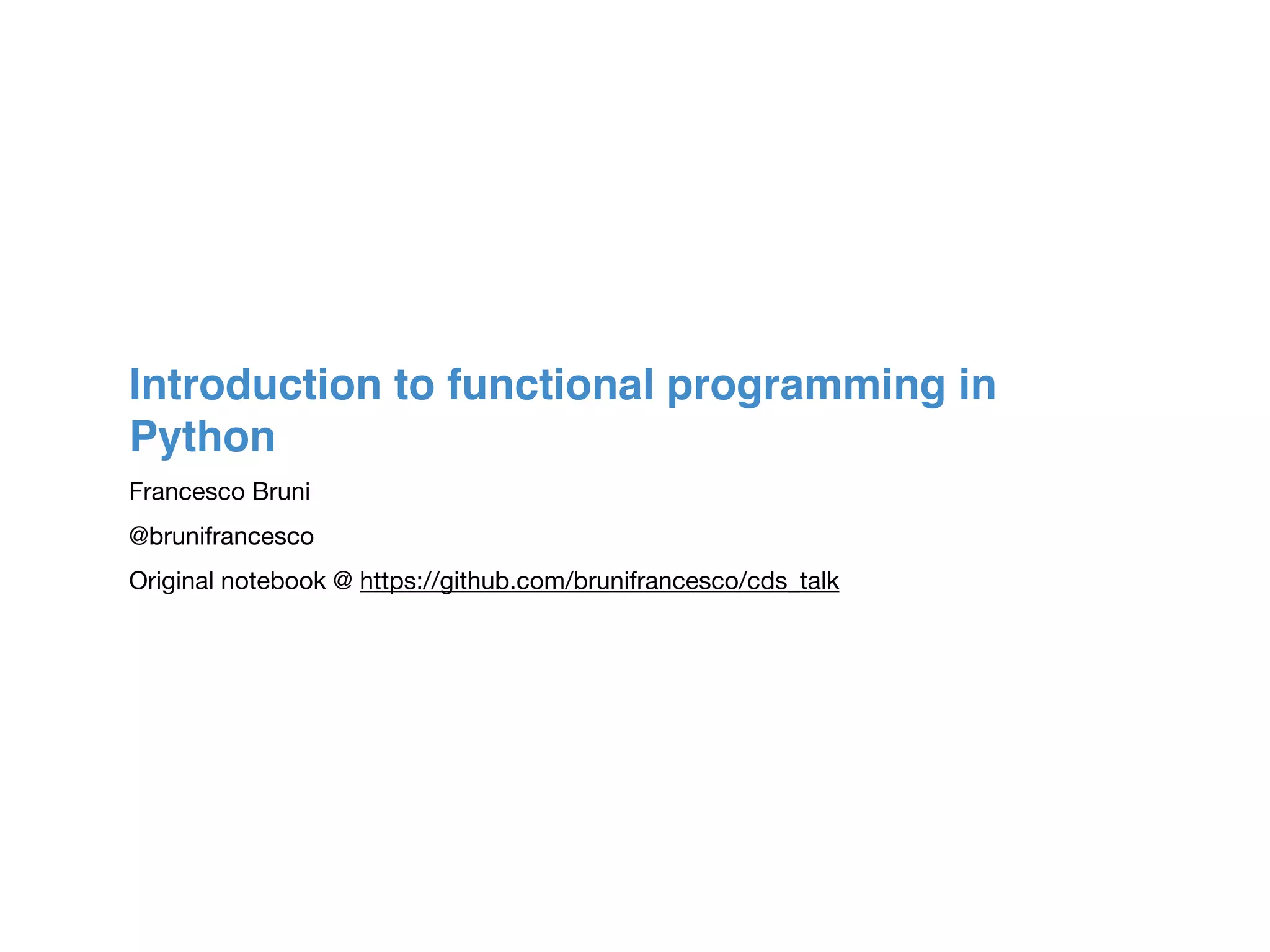 Introduction to functional programming in Python

Francesco Bruni

@brunifrancesco

Original notebook @ https://github.com/brunifrancesco/cds_talk